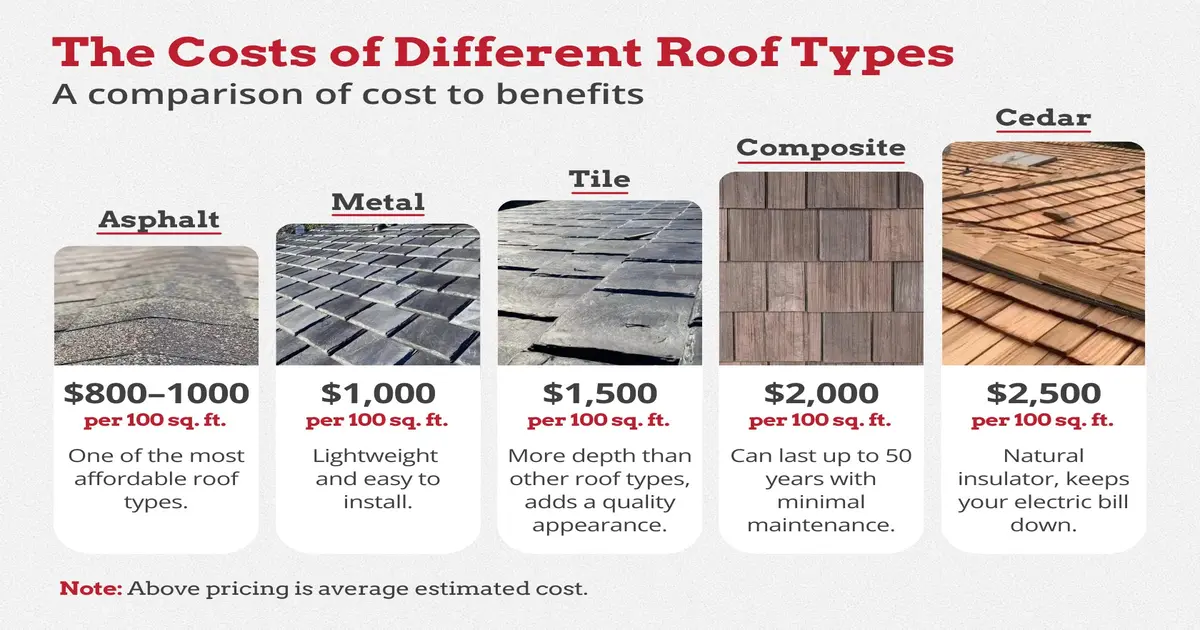 The Costs of Different Roof Types
A comparison of cost to benefits

Asphalt
$800–1000
per 100 sq. ft.
One of the most affordable roof types.

Metal
$1,000
per 100 sq. ft.
Lightweight and easy to install.

Tile
$1,500
per 100 sq. ft.
More depth than other roof types, adds a quality appearance.

Composite
$2,000
per 100 sq. ft.
Can last up to 50 years with minimal maintenance.

Cedar
$2,500
per 100 sq. ft.
Natural insulator, keeps your electric bill down.

Note: Above pricing is average estimated cost.